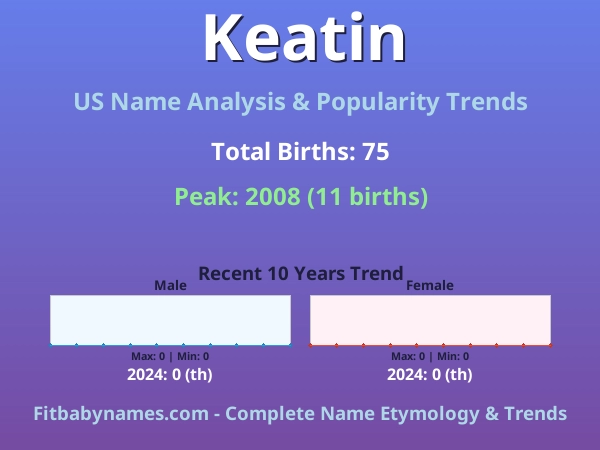 Keatin

US Name Analysis & Popularity Trends

Total Births: 75

Peak: 2008 (11 births)

Recent 10 Years Trend

Male

Max: 0 | Min: 0

2024: 0 (th)

Female

Max: 0 | Min: 0

2024: 0 (th)

Fitbabynames.com - Complete Name Etymology & Trends